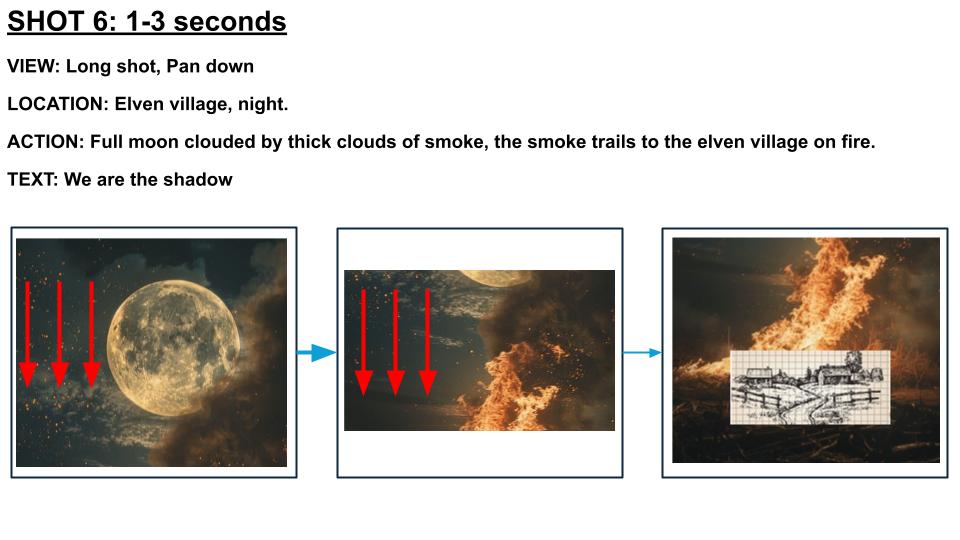 SHOT 6: 1-3 seconds

VIEW: Long shot, Pan down

LOCATION: Elven village, night.

ACTION: Full moon clouded by thick clouds of smoke, the smoke trails to the elven village on fire.

TEXT: We are the shadow